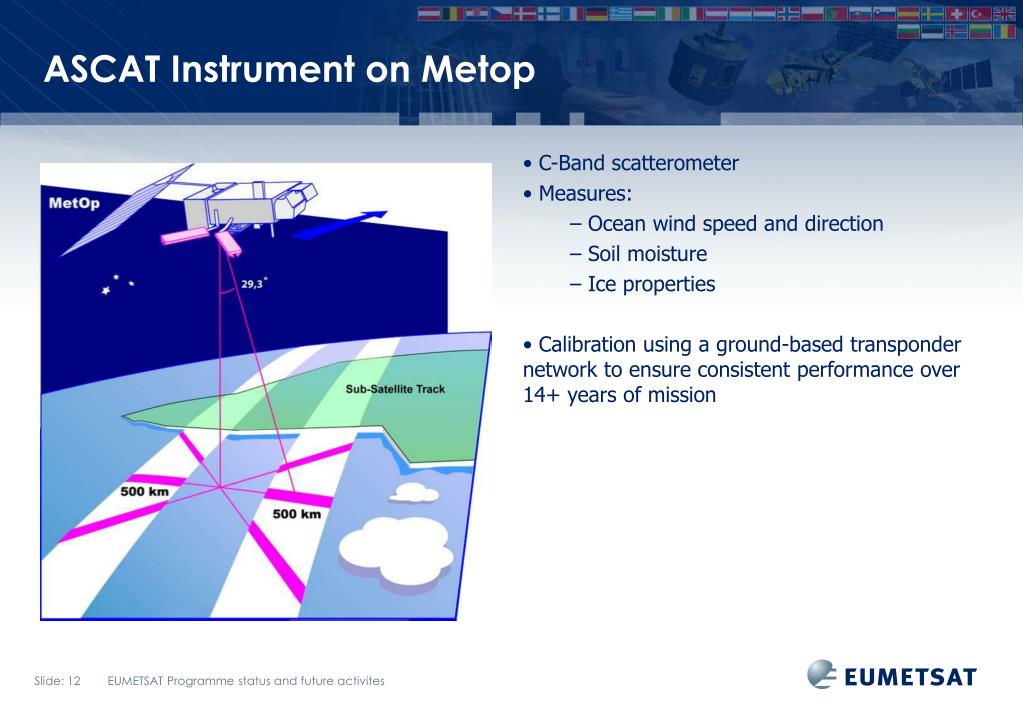 ASCAT Instrument on Metop

MetOp

29,3°

Sub-Satellite Track

500 km

500 km

• C-Band scatterometer
• Measures:
– Ocean wind speed and direction
– Soil moisture
– Ice properties

• Calibration using a ground-based transponder network to ensure consistent performance over 14+ years of mission

Slide: 12 EUMETSAT Programme status and future activites

EUMETSAT